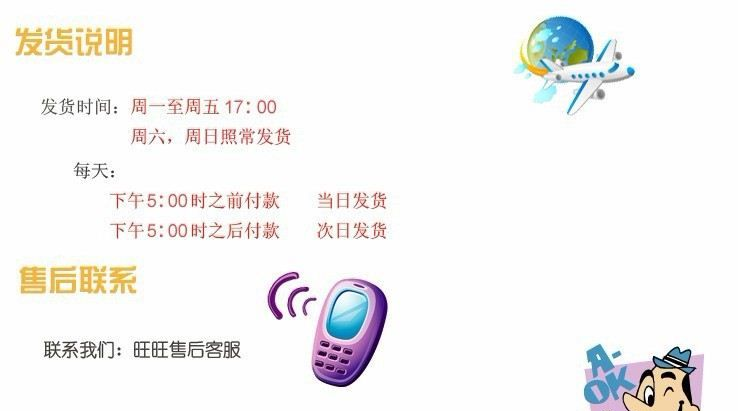 发货说明

发货时间：周一至周五 17：00
周六，周日照常发货

每天：
下午5：00时之前付款　当日发货
下午5：00时之后付款　次日发货

售后联系

联系我们：旺旺售后客服

A-OK